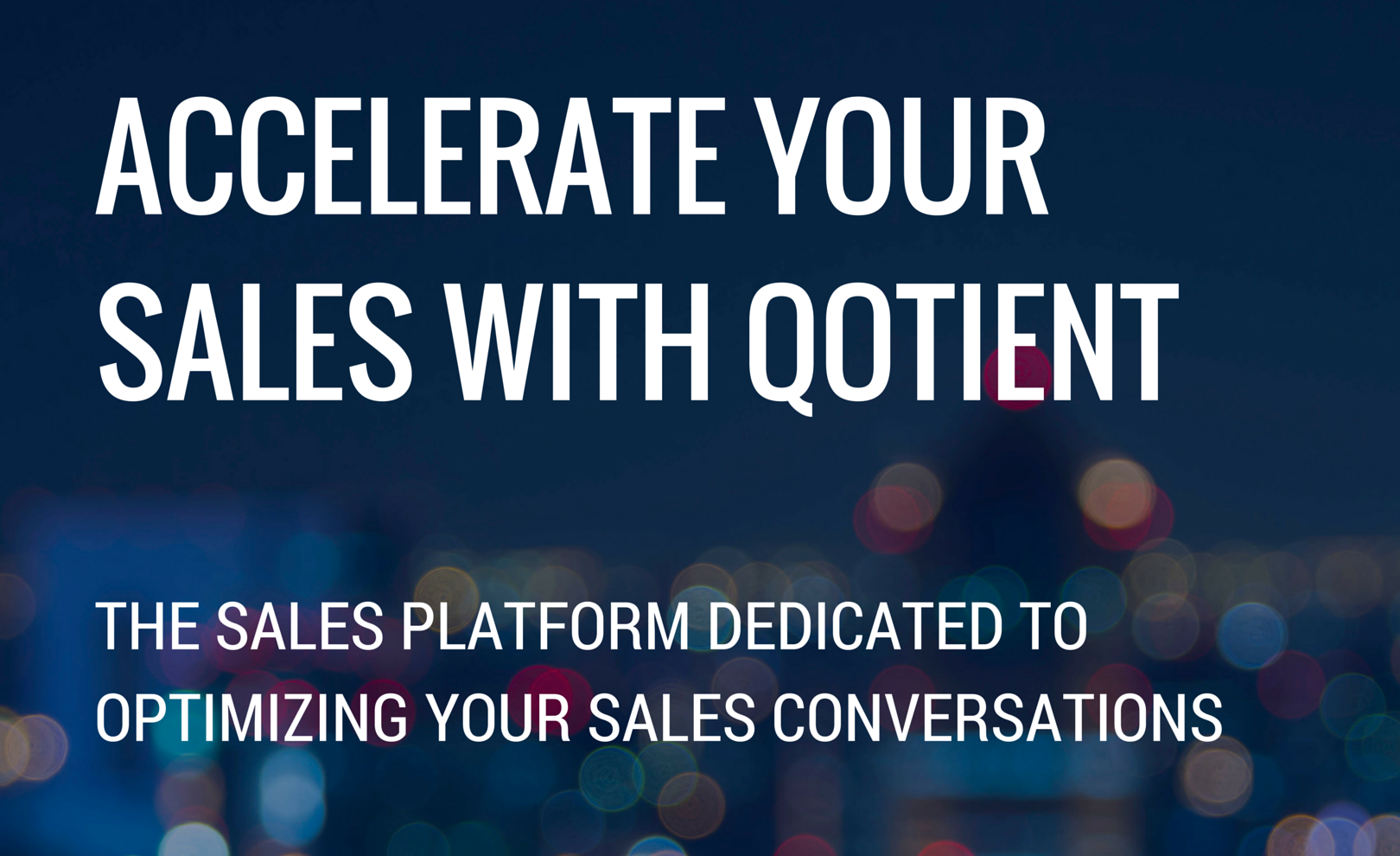 ACCELERATE YOUR SALES WITH QOTIENT

THE SALES PLATFORM DEDICATED TO OPTIMIZING YOUR SALES CONVERSATIONS